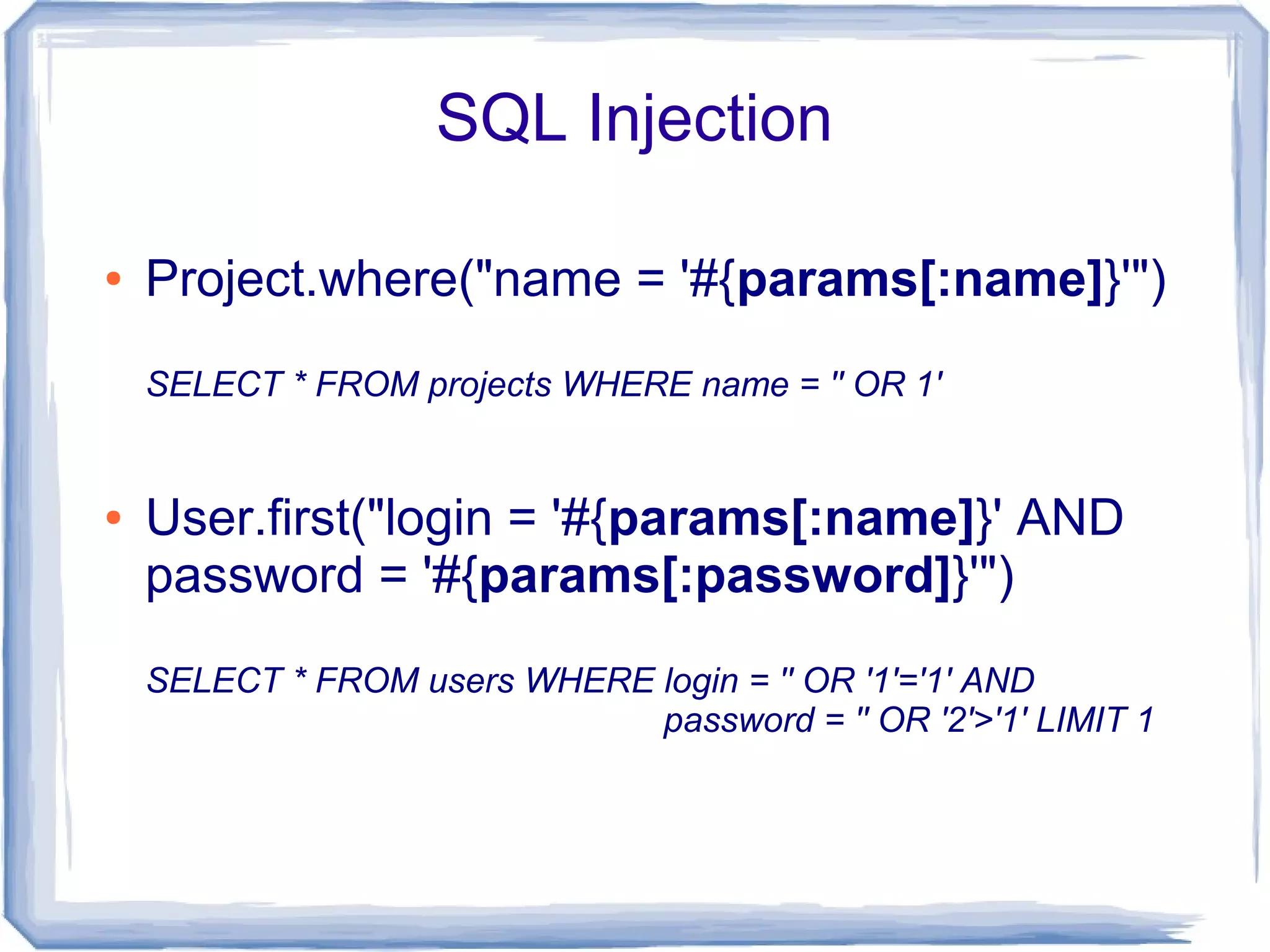 SQL Injection

• Project.where("name = '#{params[:name]}'")

SELECT * FROM projects WHERE name = '' OR 1'

• User.first("login = '#{params[:name]}' AND password = '#{params[:password]}'")

SELECT * FROM users WHERE login = '' OR '1'='1' AND password = '' OR '2'>'1' LIMIT 1